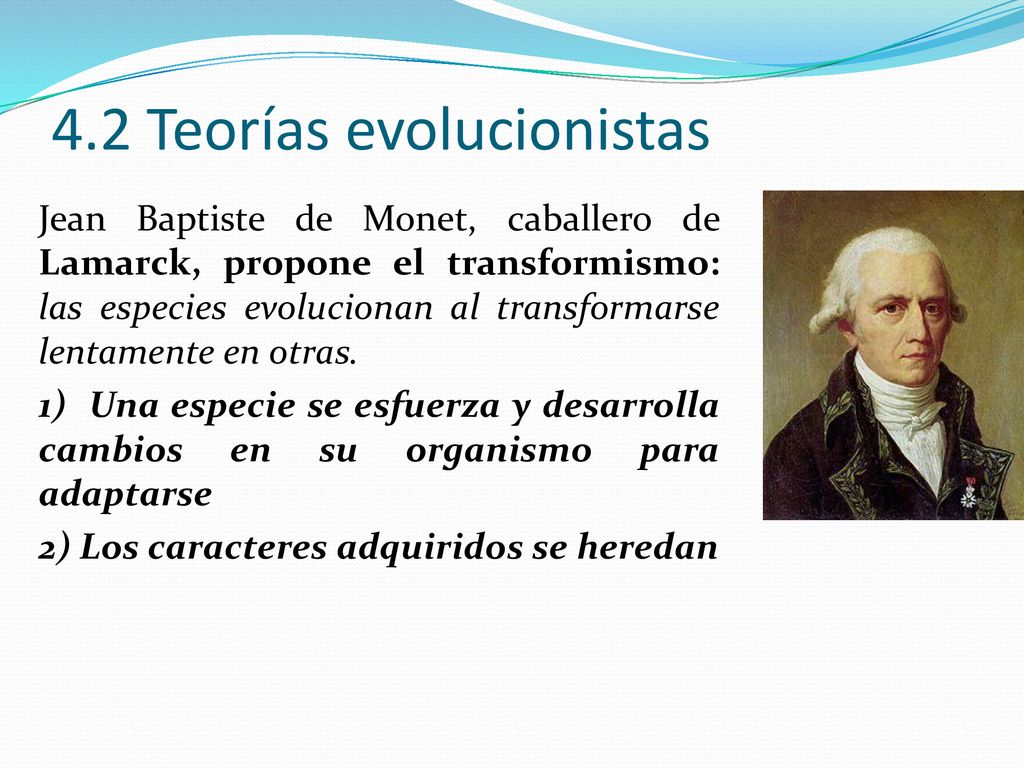 4.2 Teorías evolucionistas

Jean Baptiste de Monet, caballero de Lamarck, propone el transformismo: las especies evolucionan al transformarse lentamente en otras.

1) Una especie se esfuerza y desarrolla cambios en su organismo para adaptarse

2) Los caracteres adquiridos se heredan